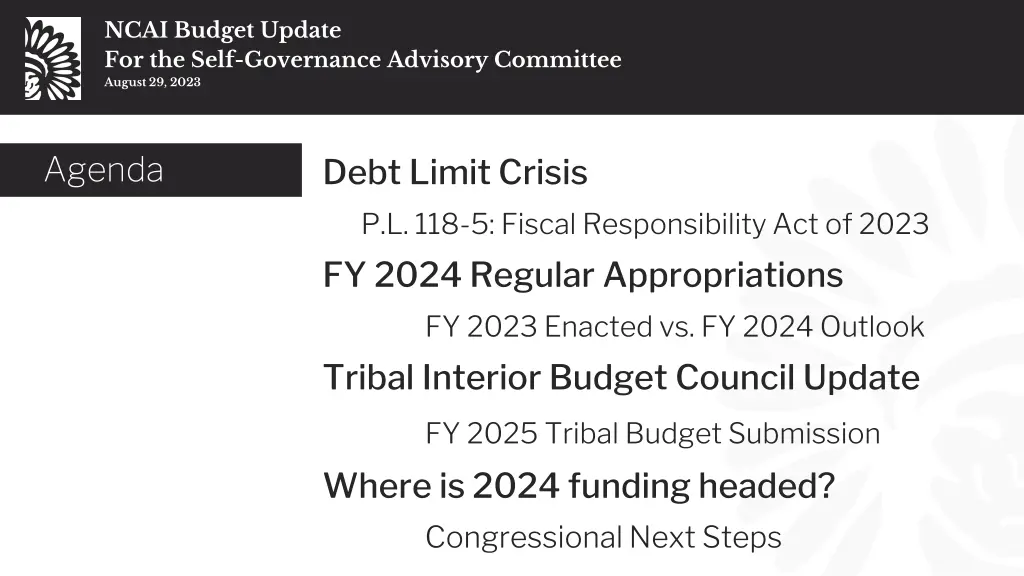 NCAI Budget Update
For the Self-Governance Advisory Committee
August 29, 2023

Agenda

Debt Limit Crisis

P.L. 118-5: Fiscal Responsibility Act of 2023

FY 2024 Regular Appropriations

FY 2023 Enacted vs. FY 2024 Outlook

Tribal Interior Budget Council Update

FY 2025 Tribal Budget Submission

Where is 2024 funding headed?

Congressional Next Steps